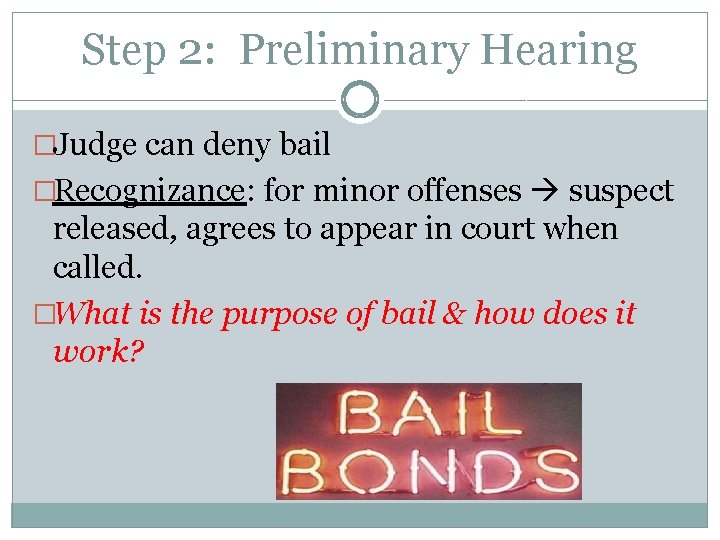 Step 2: Preliminary Hearing

□Judge can deny bail

□Recognizance: for minor offenses → suspect released, agrees to appear in court when called.

□What is the purpose of bail & how does it work?

BAIL
BONDS